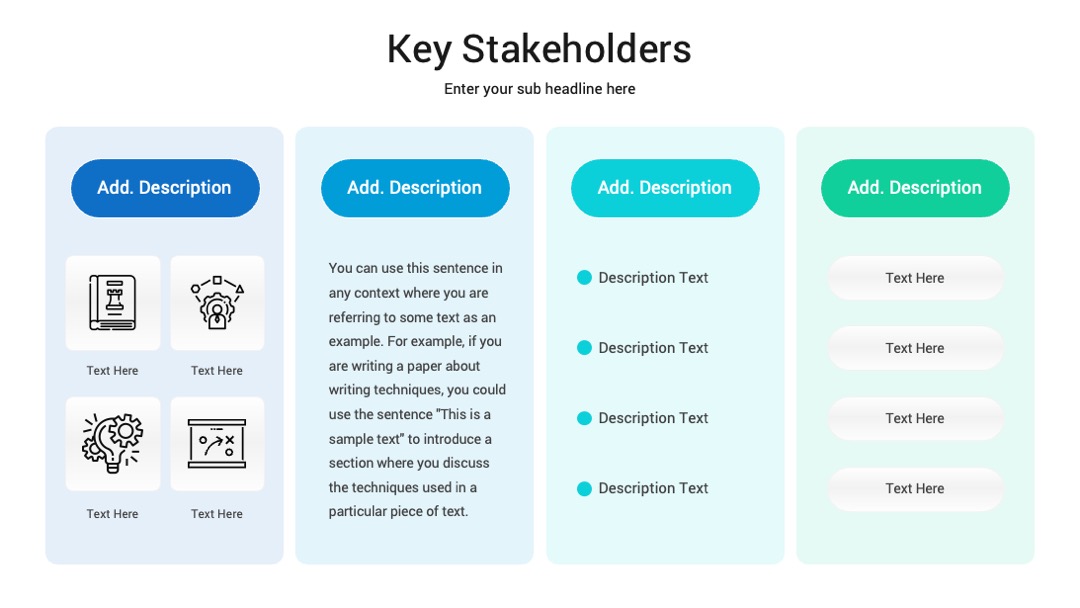 Key Stakeholders

Enter your sub headline here

Add. Description

Text Here

Text Here

Text Here

Text Here

Add. Description

You can use this sentence in any context where you are referring to some text as an example. For example, if you are writing a paper about writing techniques, you could use the sentence "This is a sample text" to introduce a section where you discuss the techniques used in a particular piece of text.

Add. Description

Description Text

Description Text

Description Text

Description Text

Add. Description

Text Here

Text Here

Text Here

Text Here